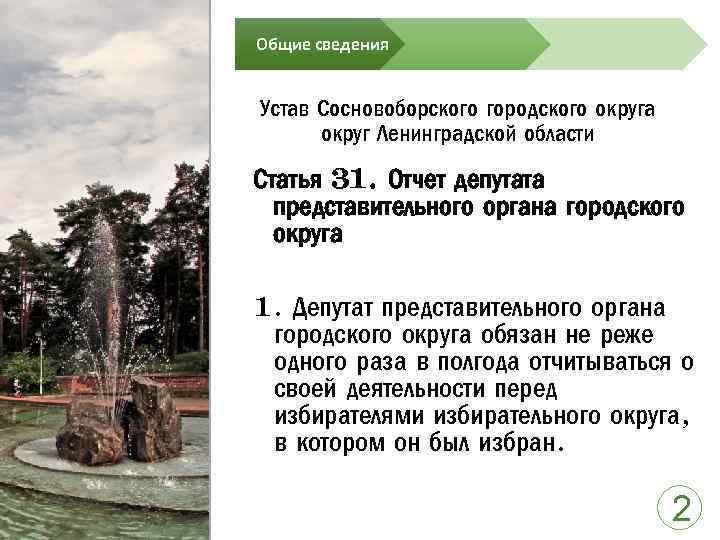 Общие сведения

Устав Сосновоборского городского округа округ Ленинградской области

Статья 31. Отчет депутата представительного органа городского округа

1. Депутат представительного органа городского округа обязан не реже одного раза в полгода отчитываться о своей деятельности перед избирателями избирательного округа, в котором он был избран.

2